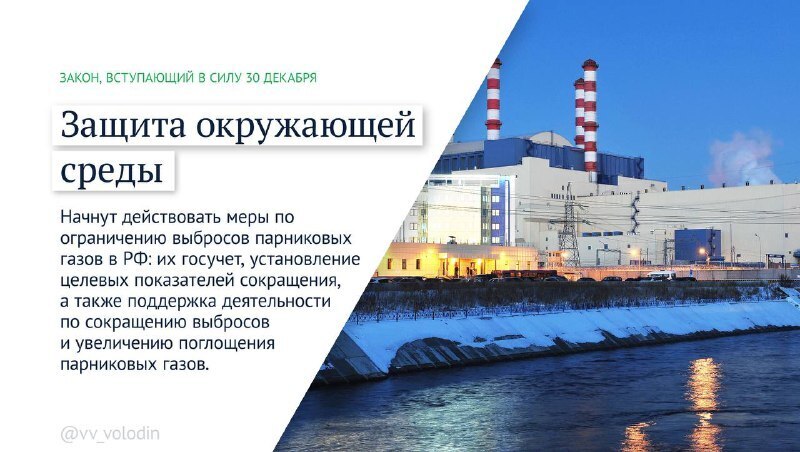 ЗАКОН, ВСТУПАЮЩИЙ В СИЛУ 30 ДЕКАБРЯ

Защита окружающей среды

Начнут действовать меры по ограничению выбросов парниковых газов в РФ: их госучет, установление целевых показателей сокращения, а также поддержка деятельности по сокращению выбросов и увеличению поглощения парниковых газов.

@vv_volodin